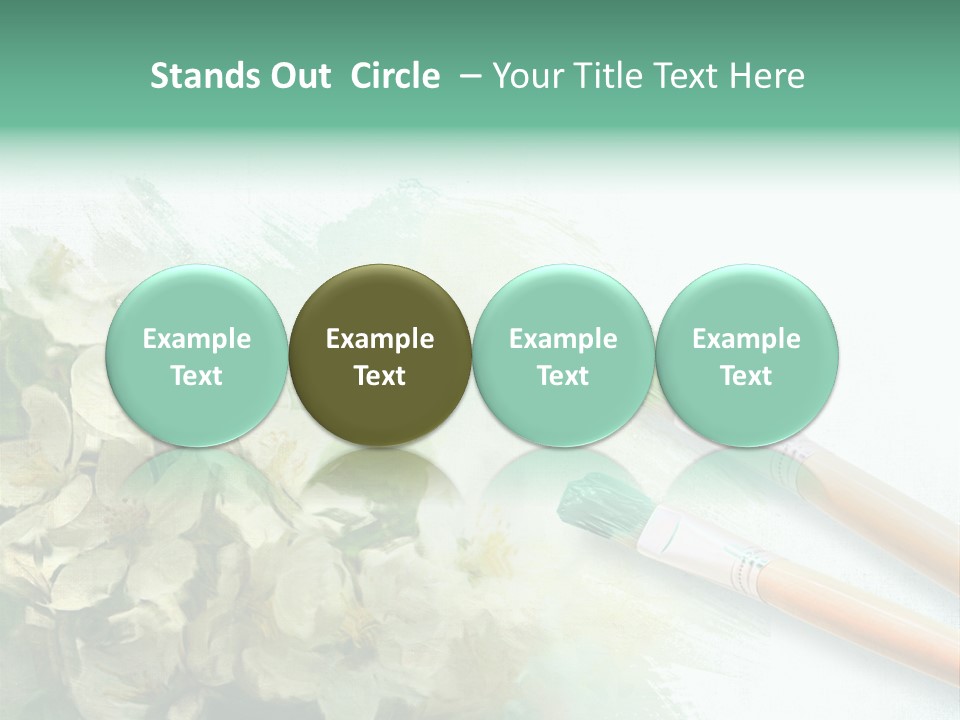 Stands Out Circle – Your Title Text Here

Example Text

Example Text

Example Text

Example Text